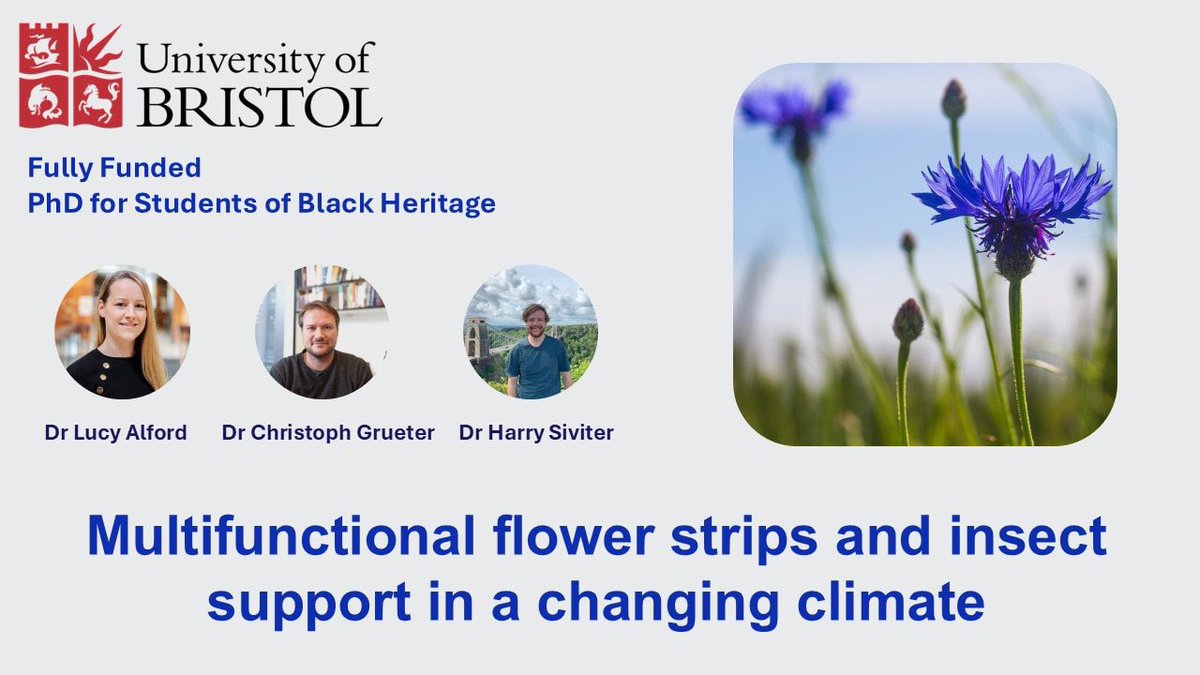 University of BRISTOL

Fully Funded
PhD for Students of Black Heritage

Dr Lucy Alford

Dr Christoph Grueter

Dr Harry Siviter

Multifunctional flower strips and insect support in a changing climate